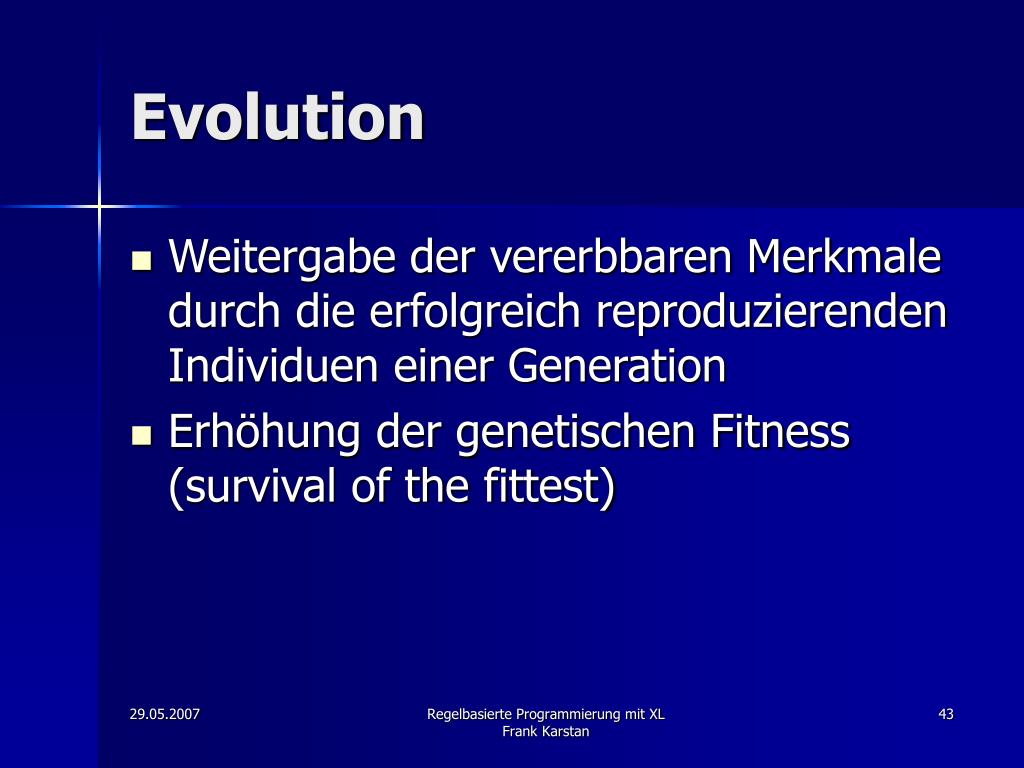 Evolution

- Weitergabe der vererbbaren Merkmale durch die erfolgreich reproduzierenden Individuen einer Generation
- Erhöhung der genetischen Fitness (survival of the fittest)

29.05.2007

Regelbasierte Programmierung mit XL
Frank Karstan

43